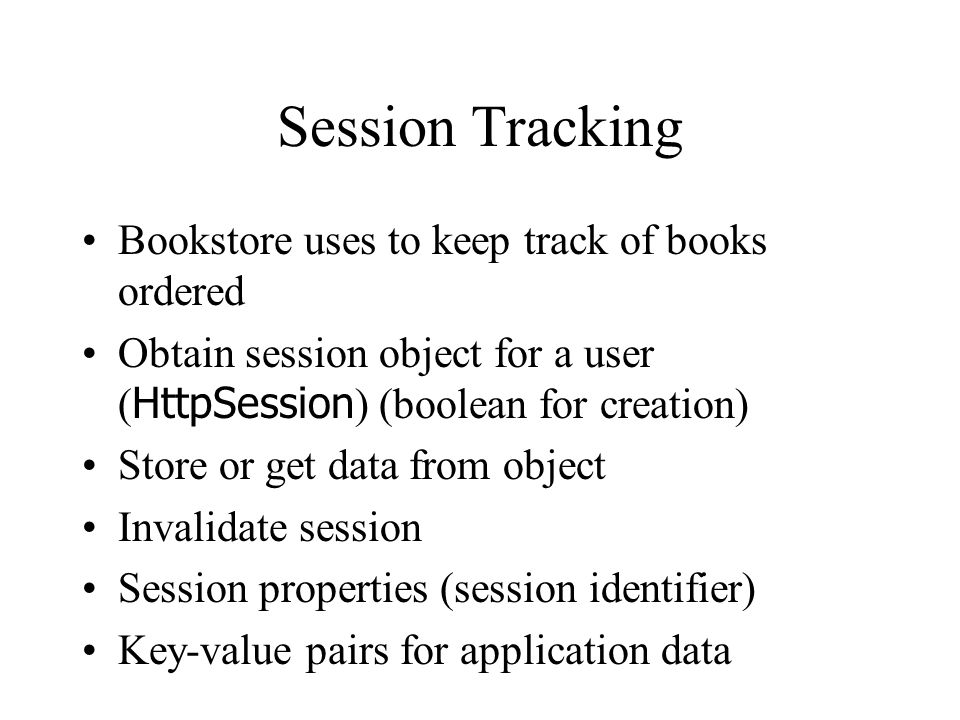 Session Tracking

• Bookstore uses to keep track of books ordered
• Obtain session object for a user (HttpSession) (boolean for creation)
• Store or get data from object
• Invalidate session
• Session properties (session identifier)
• Key-value pairs for application data